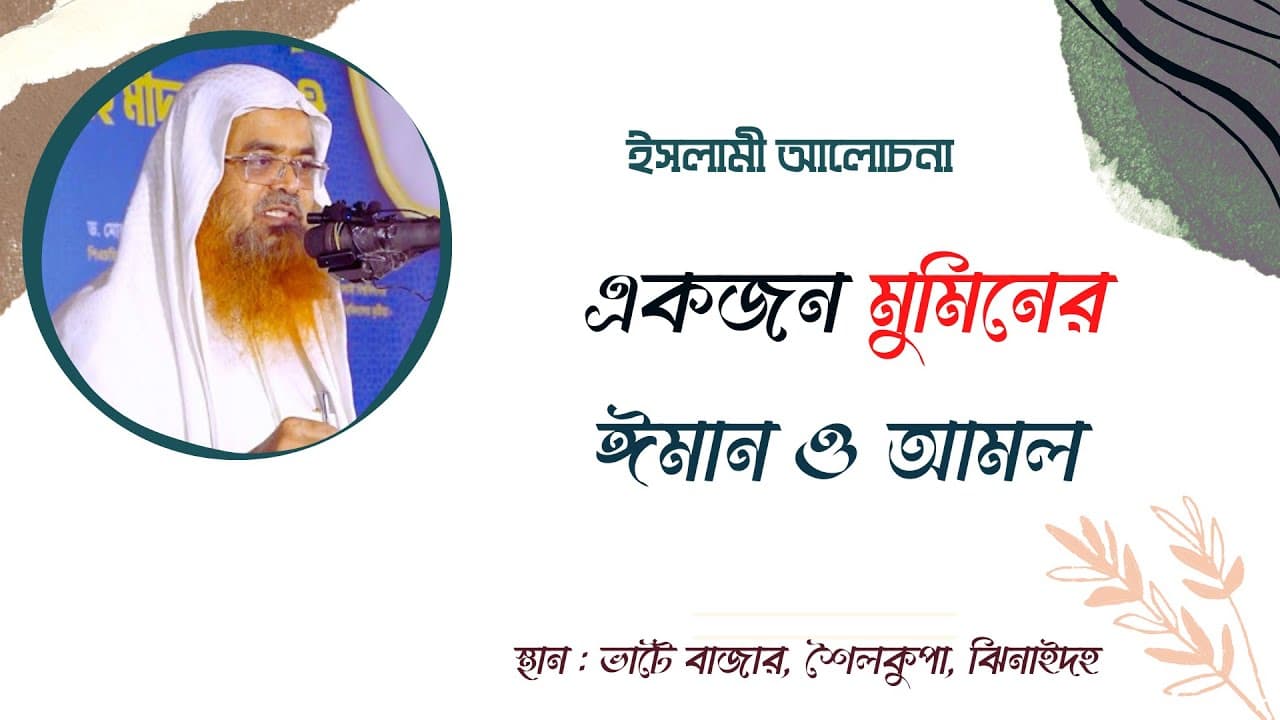 ইসলামী আলোচনা

একজন মুমিনের

ঈমান ও আমল

স্থান : ভাটৈ বাজার, শৈলকুপা, ঝিনাইদহ